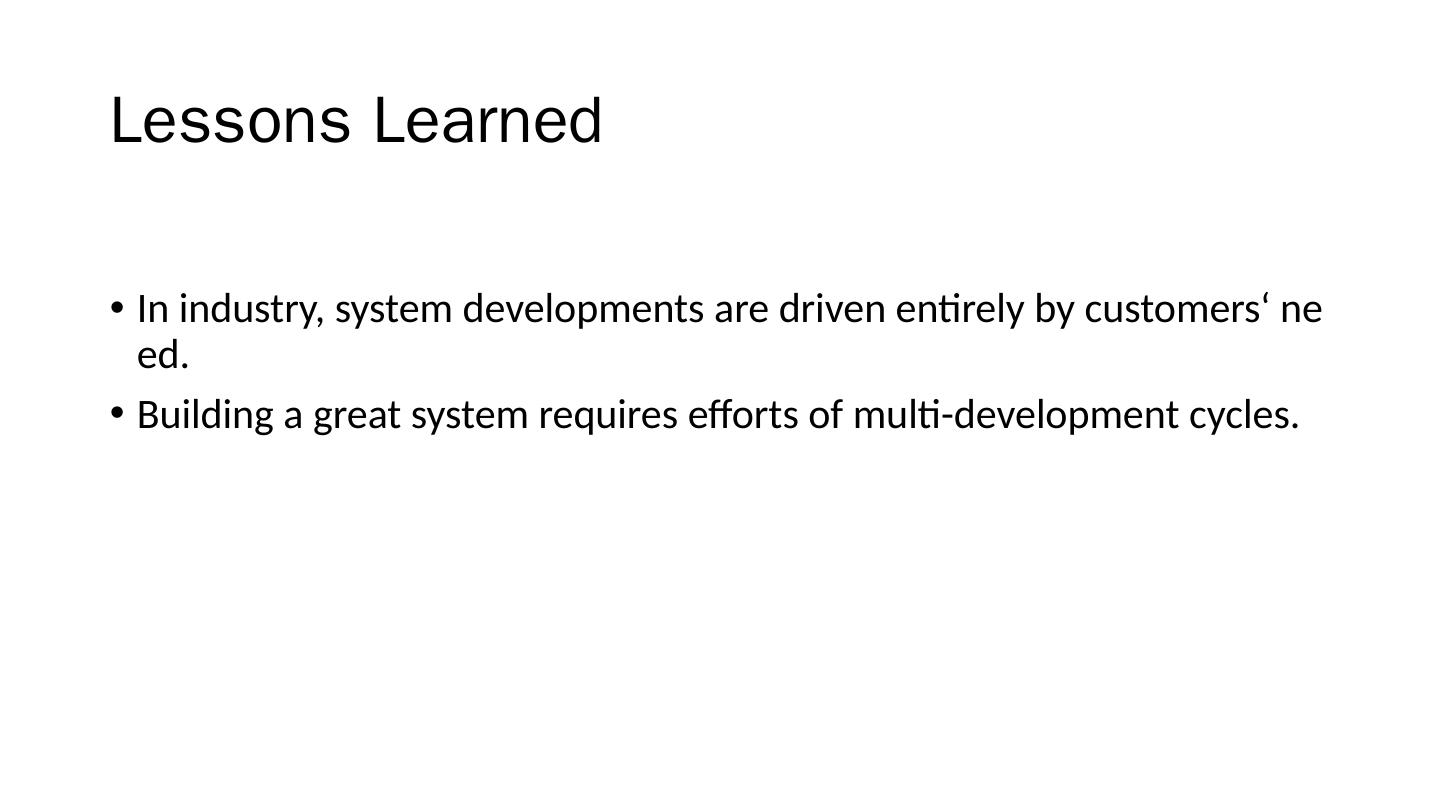 Lessons Learned

• In industry, system developments are driven entirely by customers‘ need.
• Building a great system requires efforts of multi-development cycles.